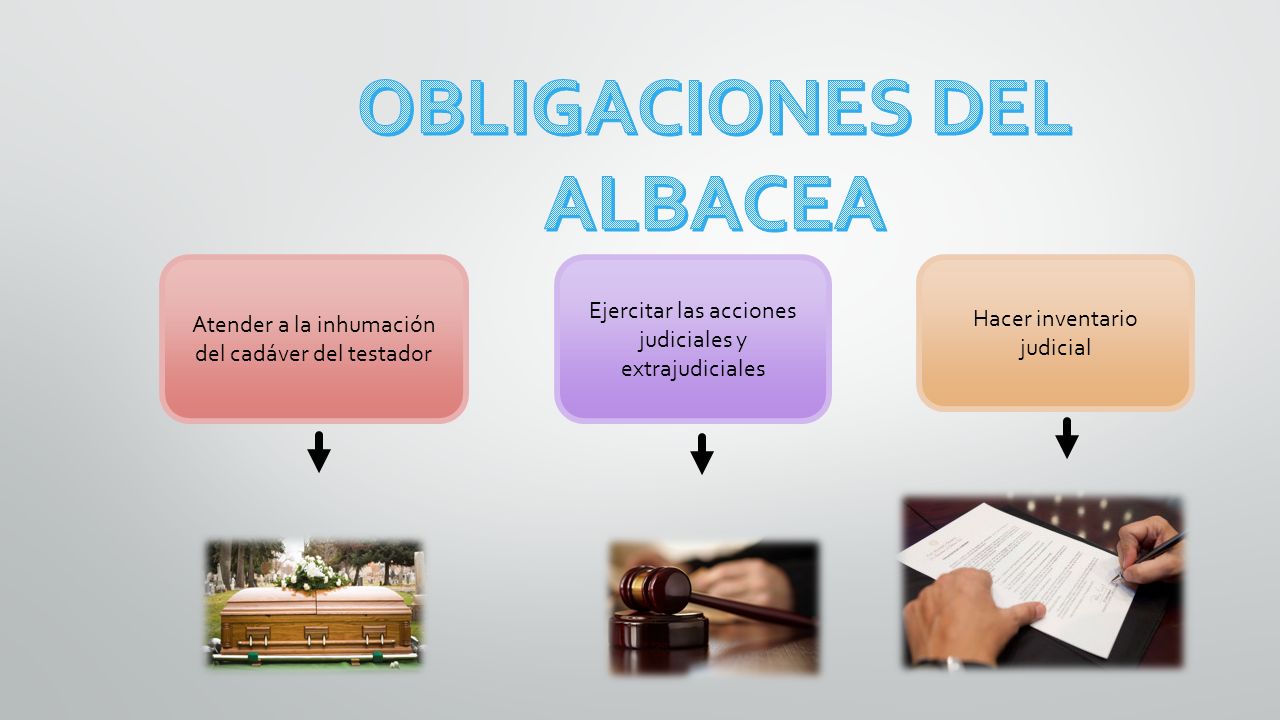 OBLIGACIONES DEL ALBACEA

Atender a la inhumación del cadáver del testador

Ejercitar las acciones judiciales y extrajudiciales

Hacer inventario judicial